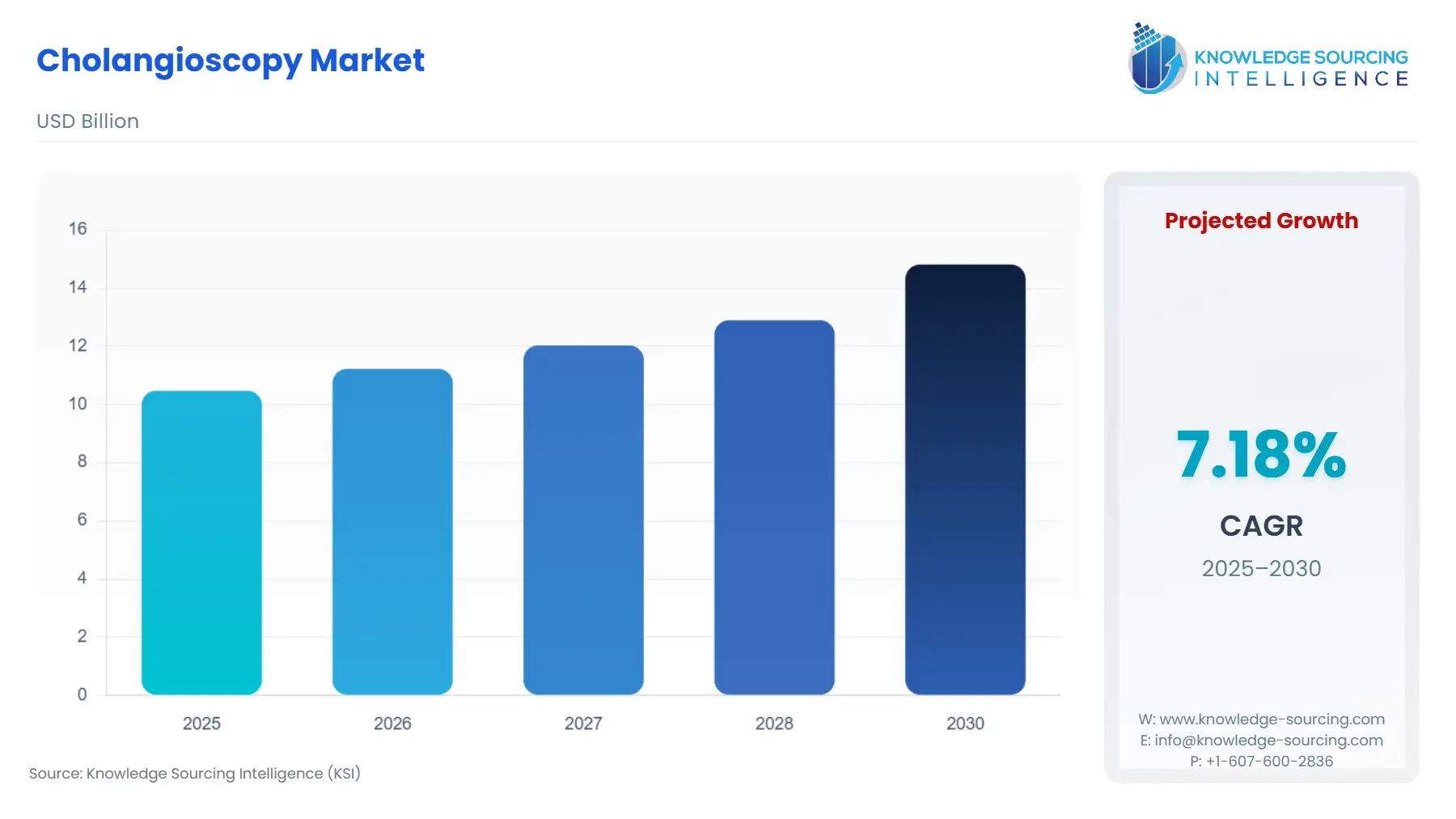 Cholangioscopy Market

KNOWLEDGE SOURCING INTELLIGENCE

USD Billion

16
14
12
10
8
6
4
2
0

2025 2026 2027 2028 2030

Projected Growth

7.18%

CAGR

2025–2030

W: www.knowledge-sourcing.com
E: info@knowledge-sourcing.com
P: +1-607-600-2836

Source: Knowledge Sourcing Intelligence (KSI)